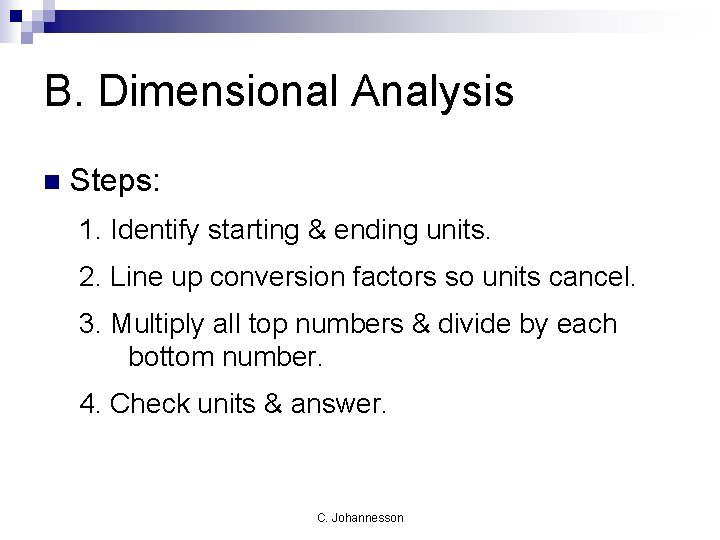 B. Dimensional Analysis

Steps:

1. Identify starting & ending units.

2. Line up conversion factors so units cancel.

3. Multiply all top numbers & divide by each bottom number.

4. Check units & answer.

C. Johannesson